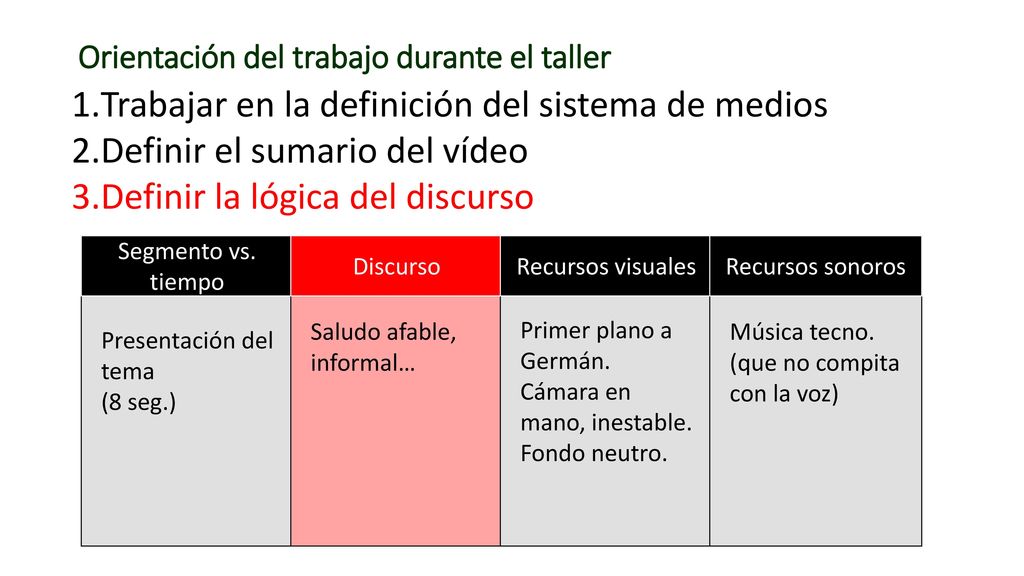 Orientación del trabajo durante el taller

1.Trabajar en la definición del sistema de medios
2.Definir el sumario del vídeo
3.Definir la lógica del discurso

| Segmento vs. tiempo | Discurso | Recursos visuales | Recursos sonoros |
|---|---|---|---|
| Presentación del tema (8 seg.) | Saludo afable, informal… | Primer plano a Germán. Cámara en mano, inestable. Fondo neutro. | Música tecno. (que no compita con la voz) |